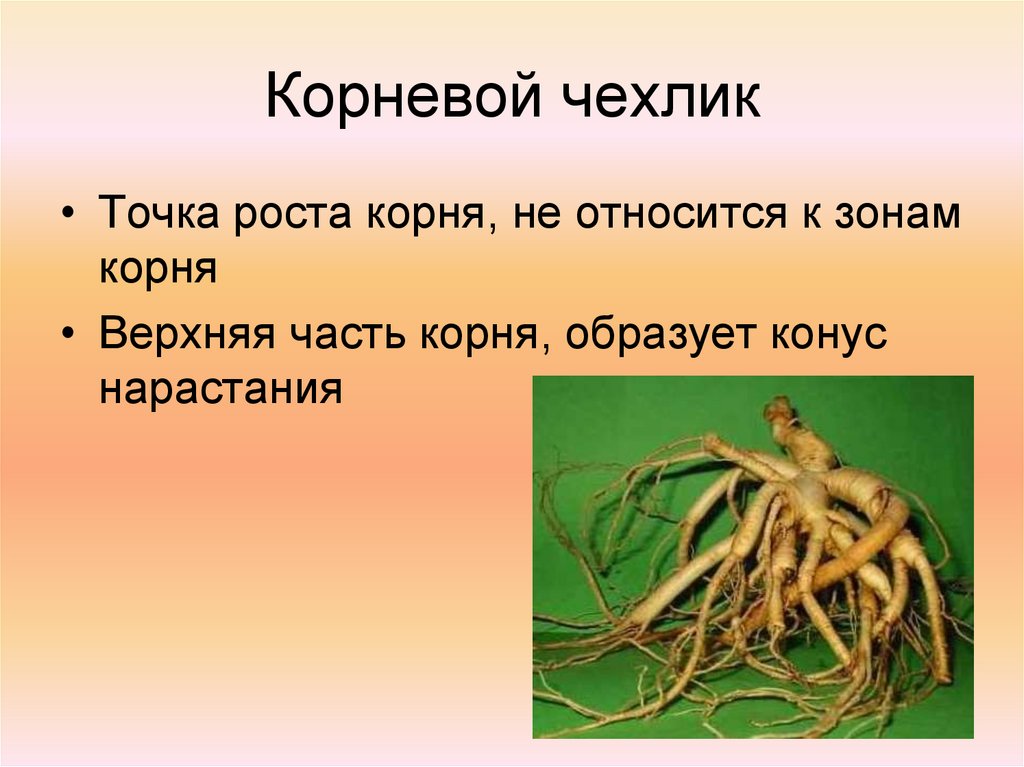 Корневой чехлик

• Точка роста корня, не относится к зонам корня

• Верхняя часть корня, образует конус нарастания